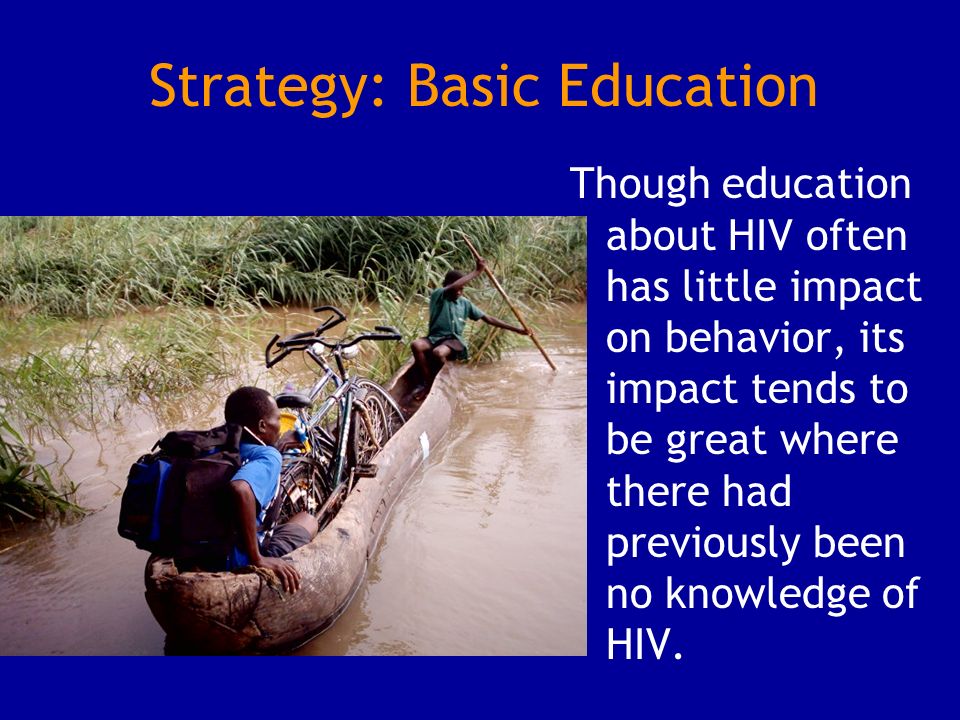 Strategy: Basic Education

Though education about HIV often has little impact on behavior, its impact tends to be great where there had previously been no knowledge of HIV.